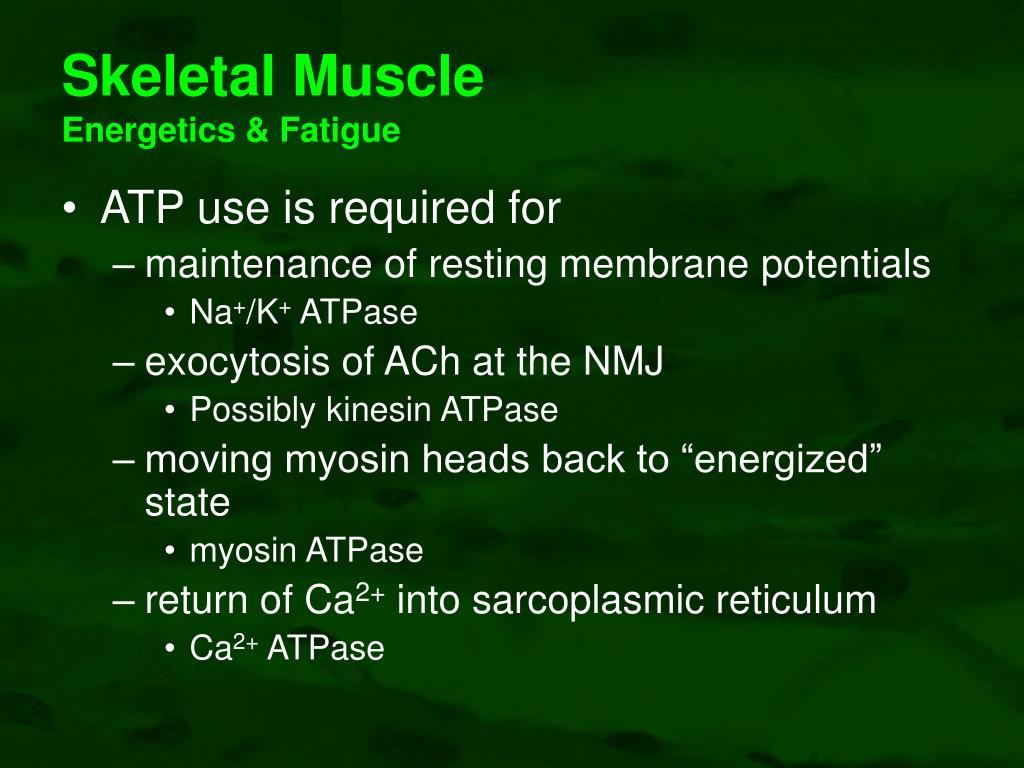 Skeletal Muscle
Energetics & Fatigue

• ATP use is required for
– maintenance of resting membrane potentials
• $Na^+/K^+$ ATPase
– exocytosis of ACh at the NMJ
• Possibly kinesin ATPase
– moving myosin heads back to “energized” state
• myosin ATPase
– return of $Ca^{2+}$ into sarcoplasmic reticulum
• $Ca^{2+}$ ATPase